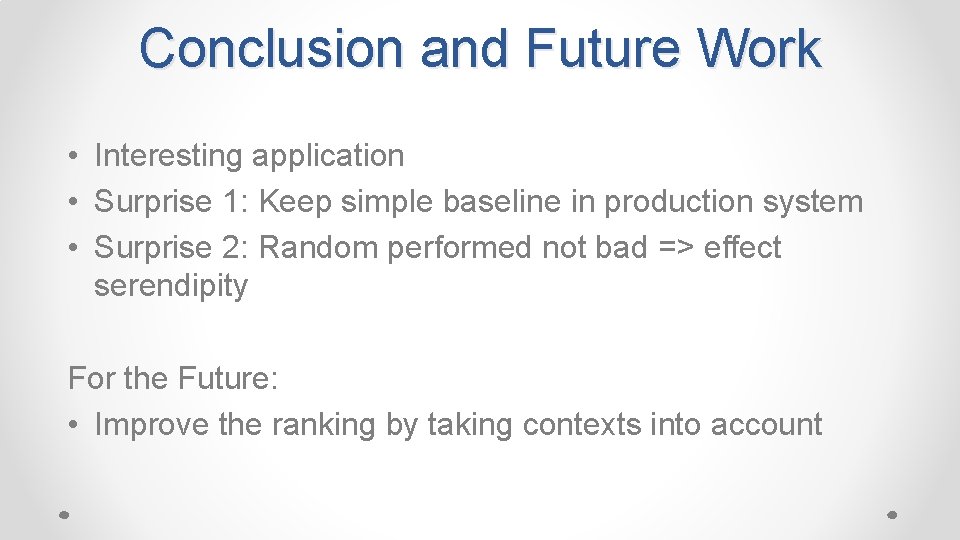 Conclusion and Future Work

• Interesting application
• Surprise 1: Keep simple baseline in production system
• Surprise 2: Random performed not bad => effect serendipity

For the Future:
• Improve the ranking by taking contexts into account